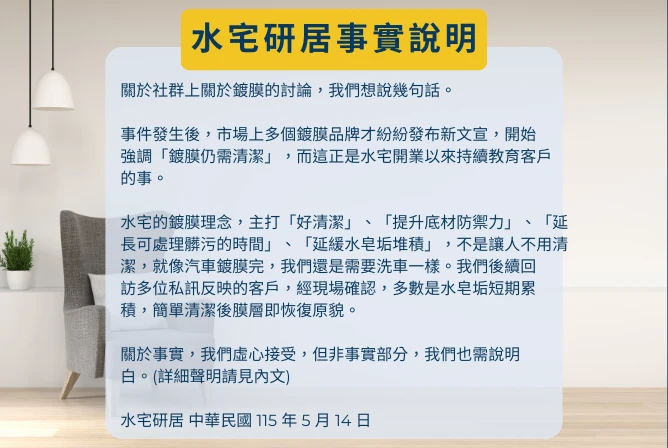 水宅研居事實說明

關於社群上關於鍍膜的討論，我們想說幾句話。

事件發生後，市場上多個鍍膜品牌才紛紛發布新文宣，開始強調「鍍膜仍需清潔」，而這正是水宅開業以來持續教育客戶的事。

水宅的鍍膜理念，主打「好清潔」、「提升底材防禦力」、「延長可處理髒污的時間」、「延緩水皂垢堆積」，不是讓人不用清潔，就像汽車鍍膜完，我們還是需要洗車一樣。我們後續回訪多位私訊反映的客戶，經現場確認，多數是水皂垢短期累積，簡單清潔後膜層即恢復原貌。

關於事實，我們虛心接受，但非事實部分，我們也需說明白。(詳細聲明請見內文)

水宅研居 中華民國 115 年 5 月 14 日